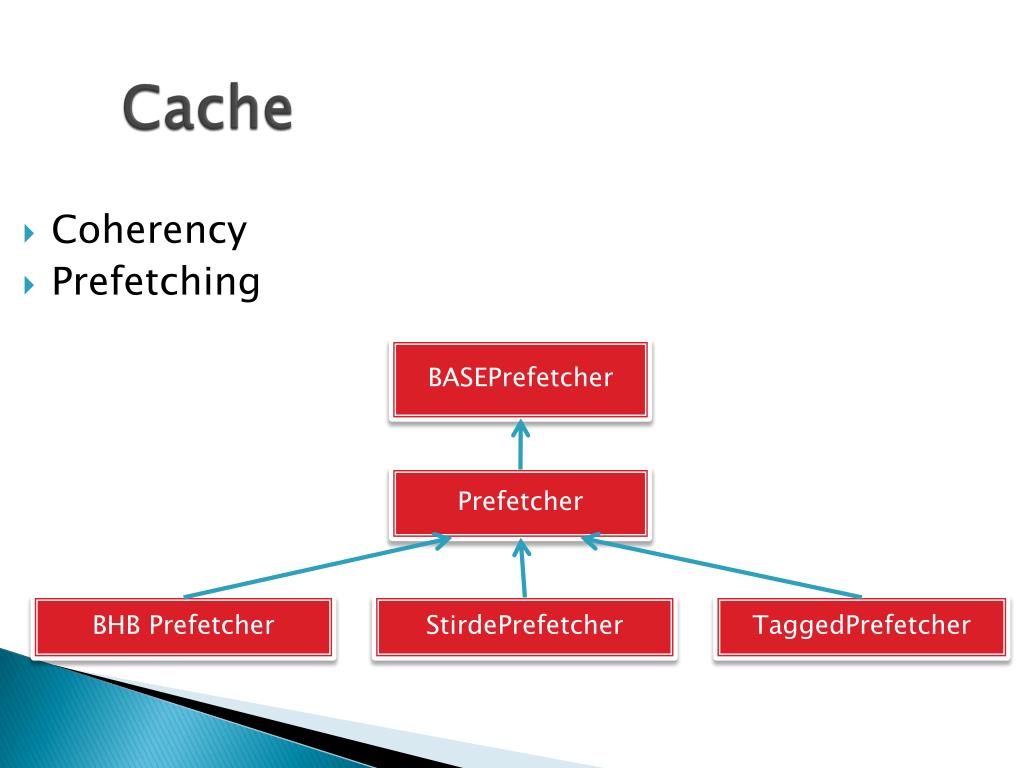 Cache

Coherency
Prefetching

BASEPrefetcher

Prefetcher

BHB Prefetcher

StirdePrefetcher

TaggedPrefetcher